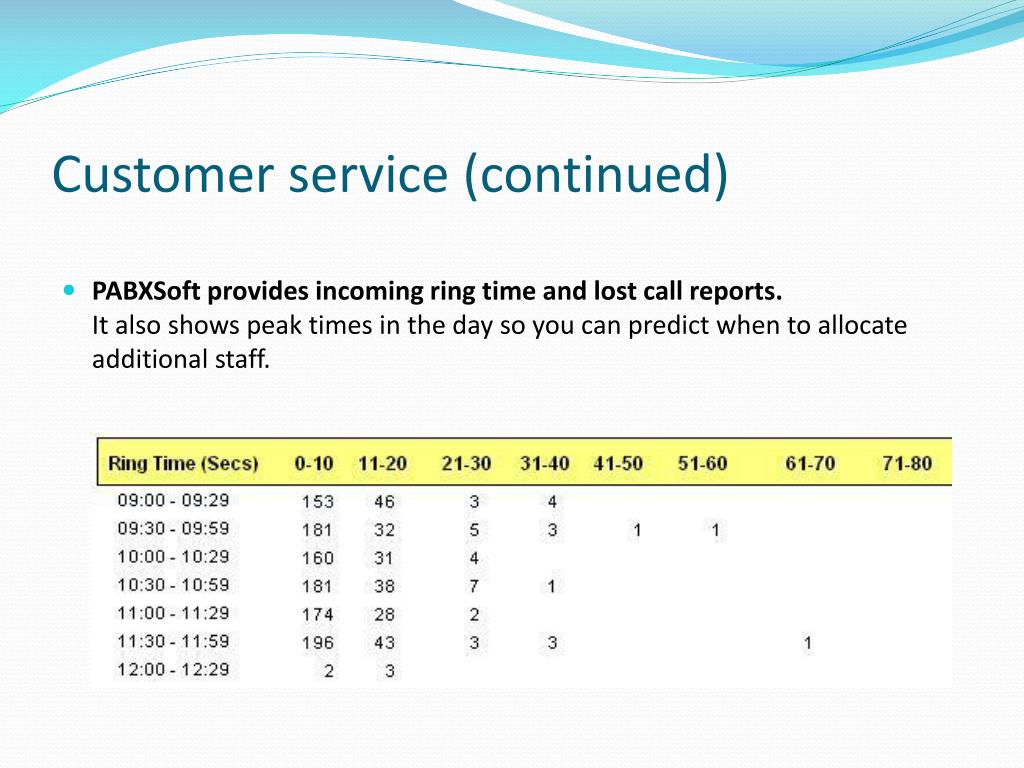 Customer service (continued)

PABXSoft provides incoming ring time and lost call reports.
It also shows peak times in the day so you can predict when to allocate additional staff.

| Ring Time (Secs) | 0-10 | 11-20 | 21-30 | 31-40 | 41-50 | 51-60 | 61-70 | 71-80 |
|---|---|---|---|---|---|---|---|---|
| 09:00 - 09:29 | 153 | 46 | 3 | 4 | | | | |
| 09:30 - 09:59 | 181 | 32 | 5 | 3 | 1 | 1 | | |
| 10:00 - 10:29 | 160 | 31 | 4 | | | | | |
| 10:30 - 10:59 | 181 | 38 | 7 | 1 | | | | |
| 11:00 - 11:29 | 174 | 28 | 2 | | | | | |
| 11:30 - 11:59 | 196 | 43 | 3 | 3 | | | 1 | |
| 12:00 - 12:29 | 2 | 3 | | | | | | |